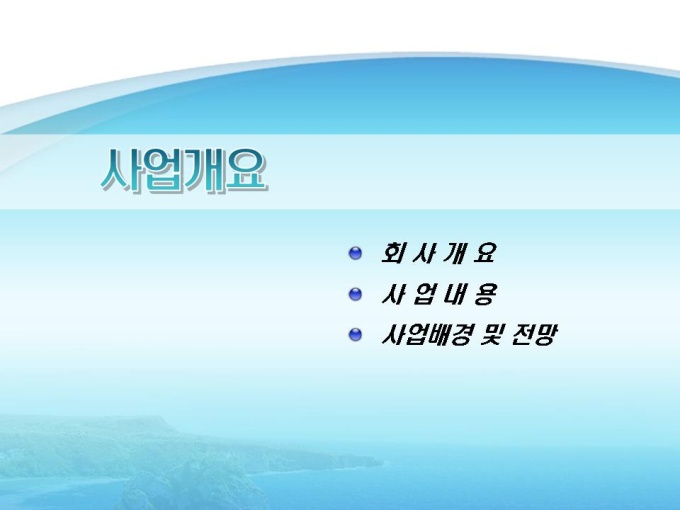 사업개요

회 사 개 요

사 업 내 용

사업배경 및 전망